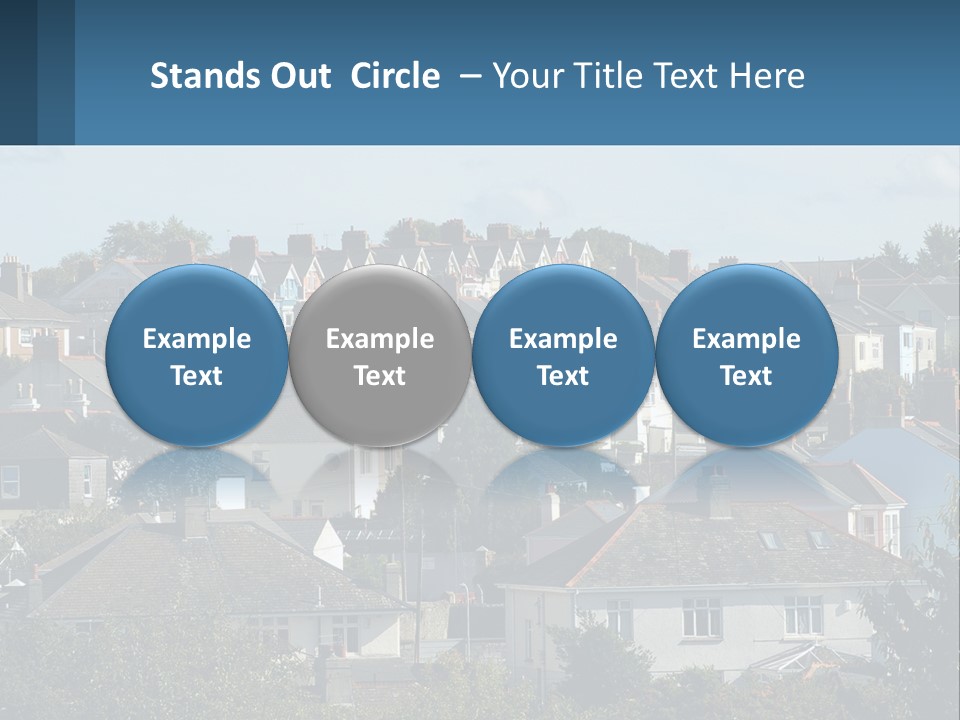 Stands Out Circle – Your Title Text Here

Example Text

Example Text

Example Text

Example Text